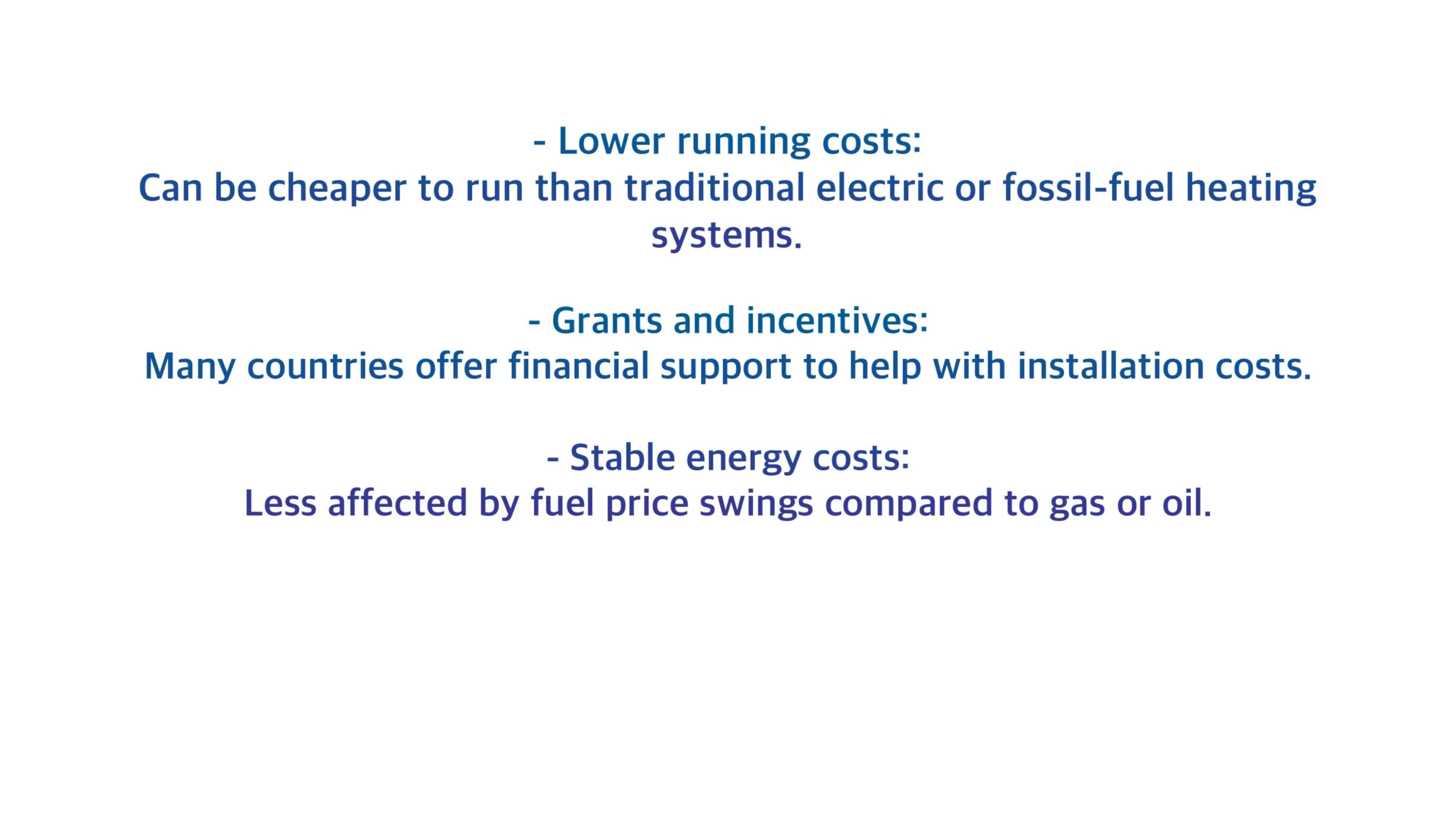 - Lower running costs:
Can be cheaper to run than traditional electric or fossil-fuel heating systems.

- Grants and incentives:
Many countries offer financial support to help with installation costs.

- Stable energy costs:
Less affected by fuel price swings compared to gas or oil.